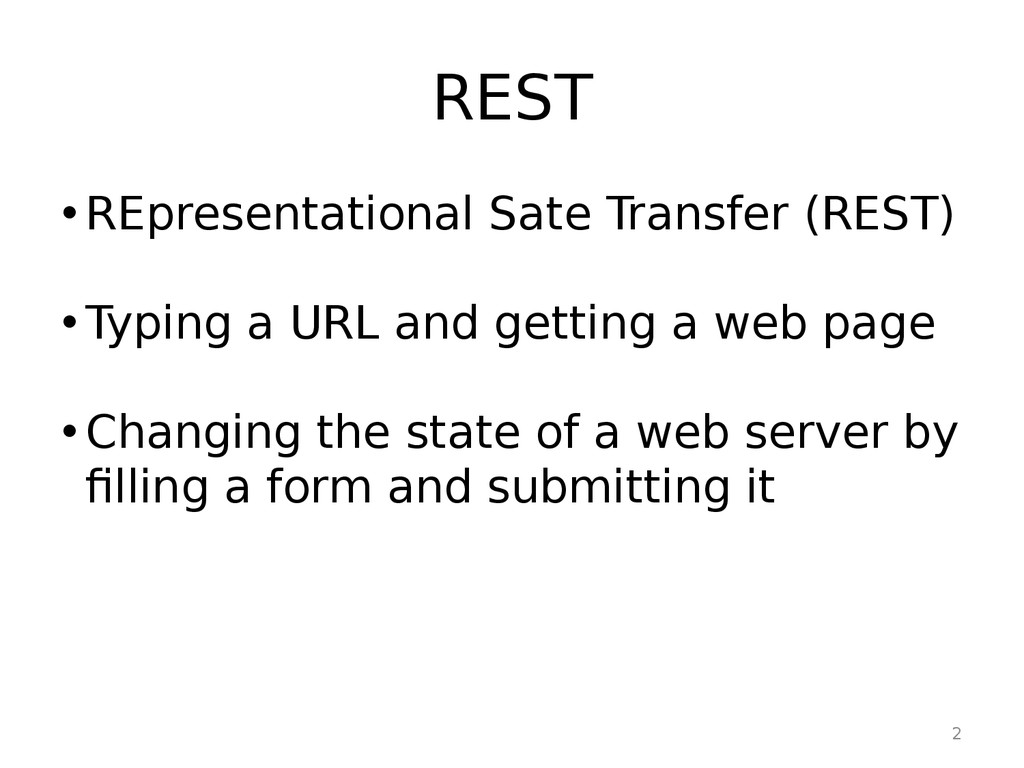 REST

• REpresentational Sate Transfer (REST)

• Typing a URL and getting a web page

• Changing the state of a web server by filling a form and submitting it

2